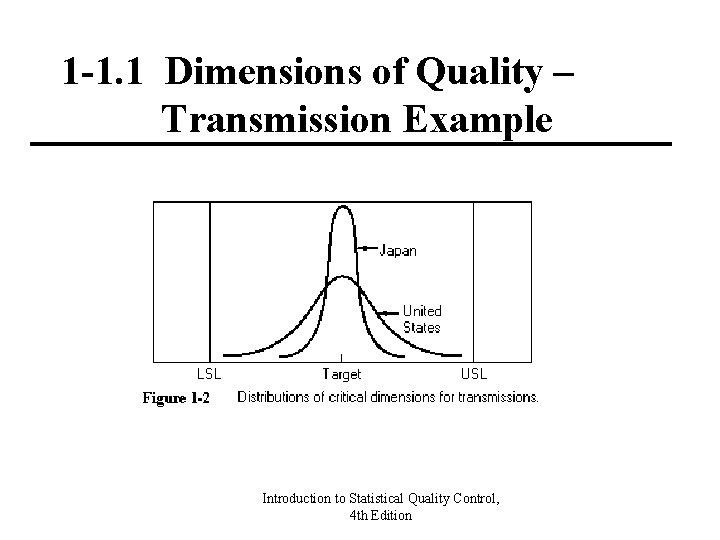 1-1.1 Dimensions of Quality – Transmission Example

Japan

United States

LSL

Target

USL

Figure 1-2 Distributions of critical dimensions for transmissions.

Introduction to Statistical Quality Control, 4th Edition